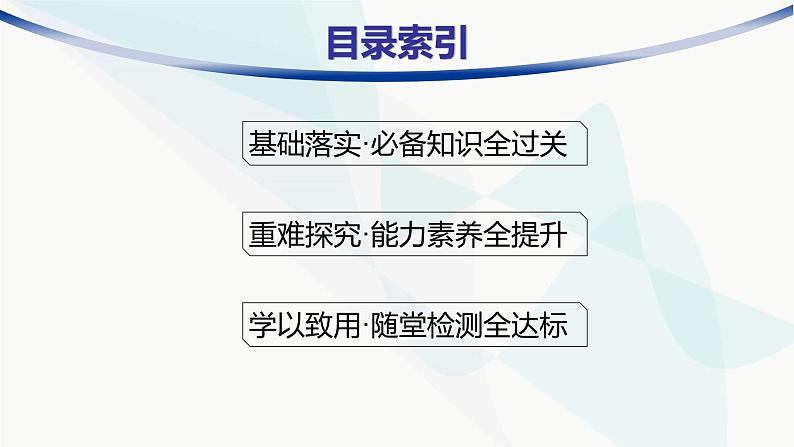 目录索引

基础落实·必备知识全过关

重难探究·能力素养全提升

学以致用·随堂检测全达标